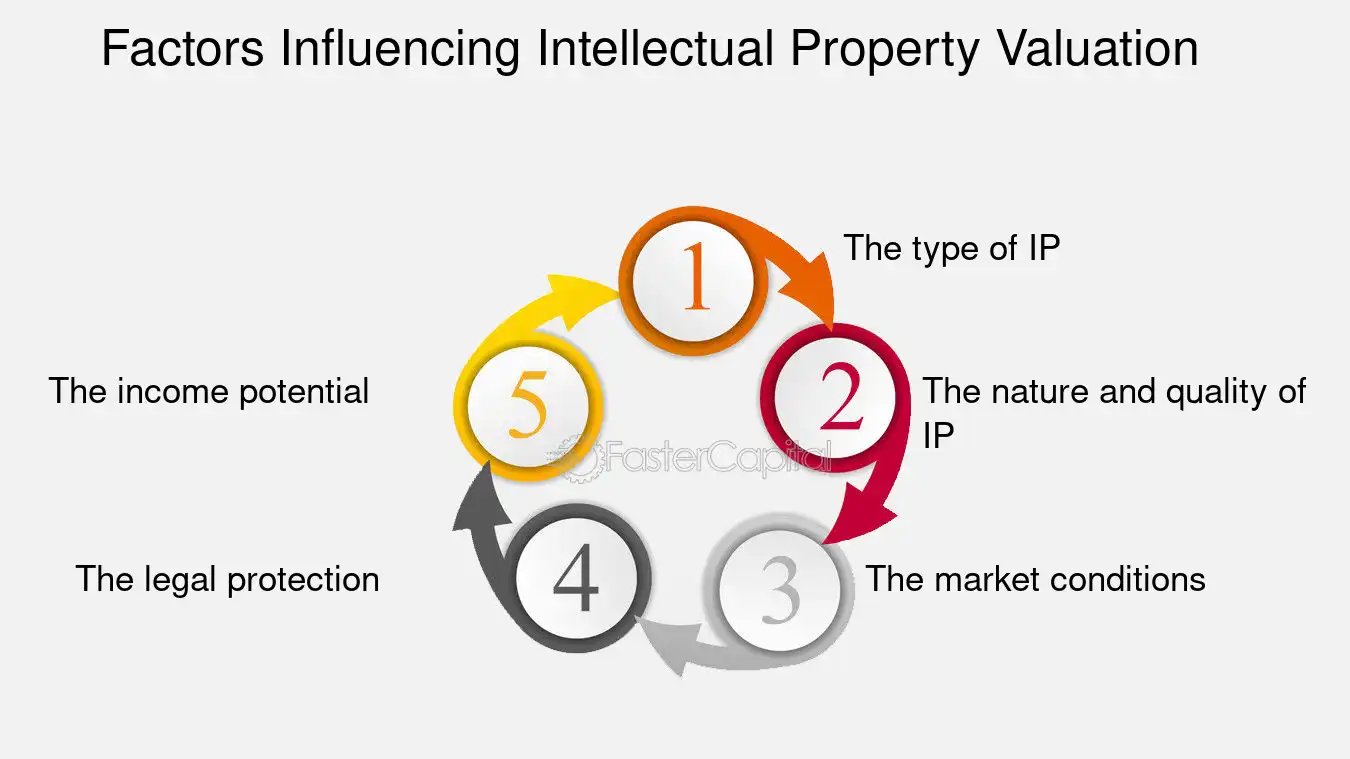 Factors Influencing Intellectual Property Valuation

1
The type of IP

2
The nature and quality of IP

3
The market conditions

4
The legal protection

5
The income potential

FasterCapital